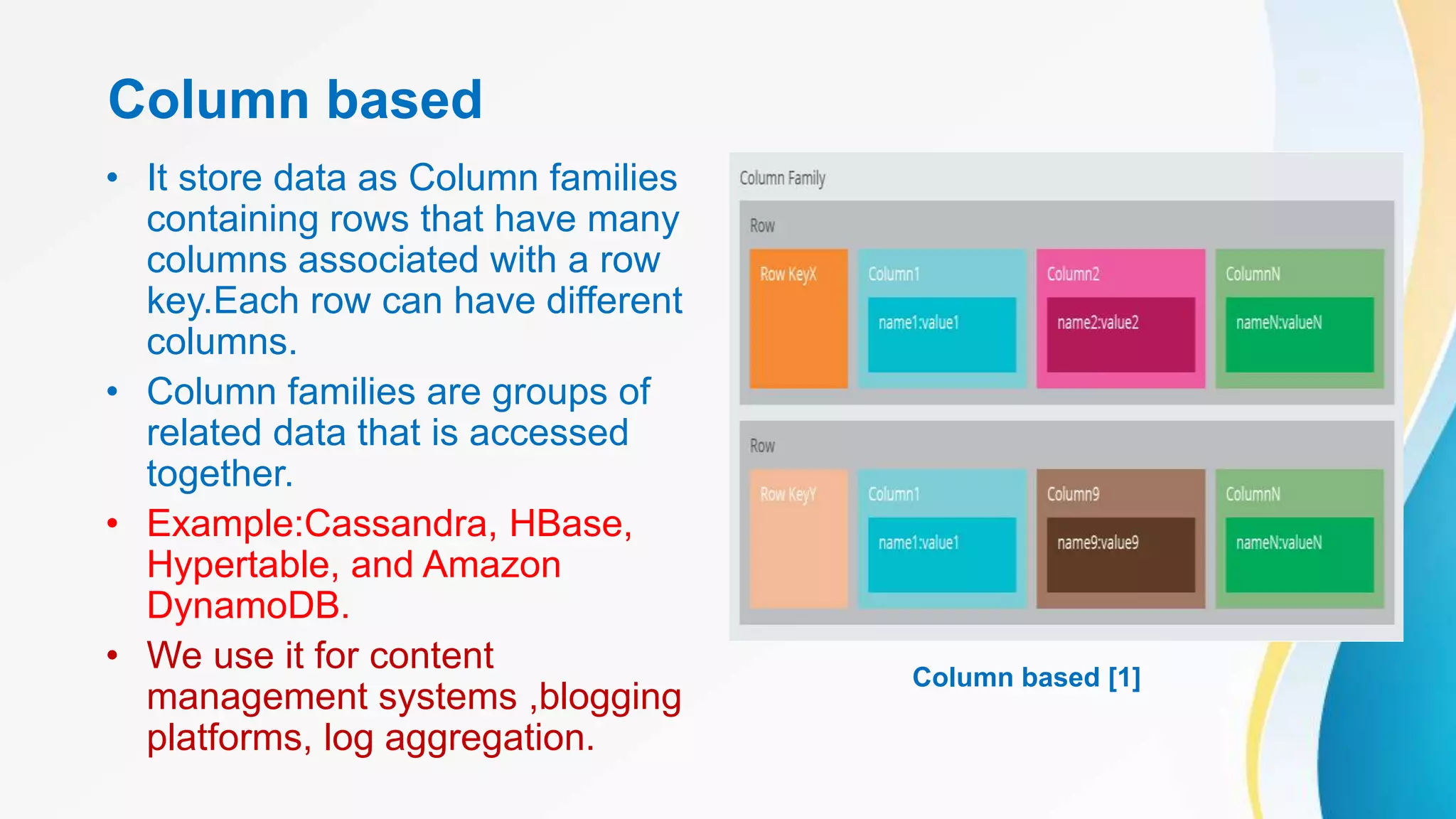 Column based

• It store data as Column families containing rows that have many columns associated with a row key.Each row can have different columns.
• Column families are groups of related data that is accessed together.
• Example:Cassandra, HBase, Hypertable, and Amazon DynamoDB.
• We use it for content management systems ,blogging platforms, log aggregation.

Column Family

Row

Row KeyX

Column1

name1:value1

Column2

name2:value2

ColumnN

nameN:valueN

Row

Row KeyY

Column1

name1:value1

Column9

name9:value9

ColumnN

nameN:valueN

Column based [1]